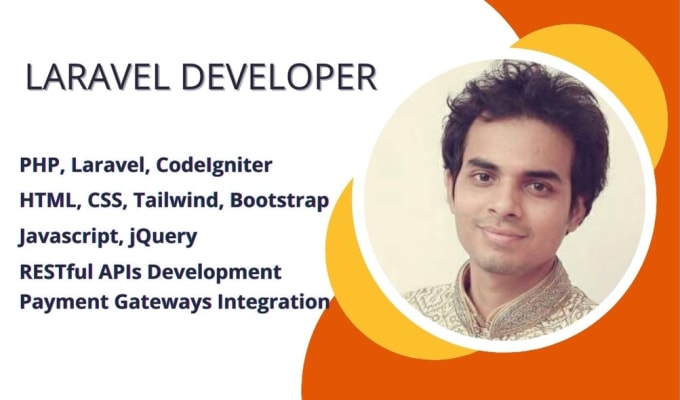 LARAVEL DEVELOPER

PHP, Laravel, CodeIgniter
HTML, CSS, Tailwind, Bootstrap
Javascript, jQuery
RESTful APIs Development
Payment Gateways Integration